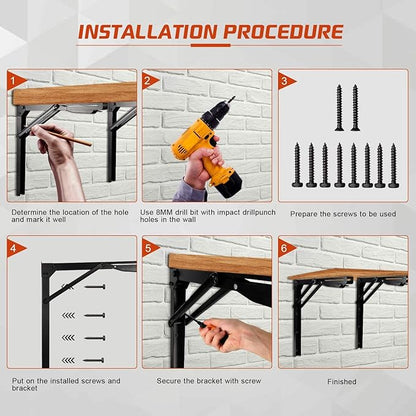 INSTALLATION PROCEDURE

1

Determine the location of the hole and mark it well

2

Use 8MM drill bit with impact drillpunch holes in the wall

3

Prepare the screws to be used

4

Put on the installed screws and bracket

5

Secure the bracket with screw

6

Finished